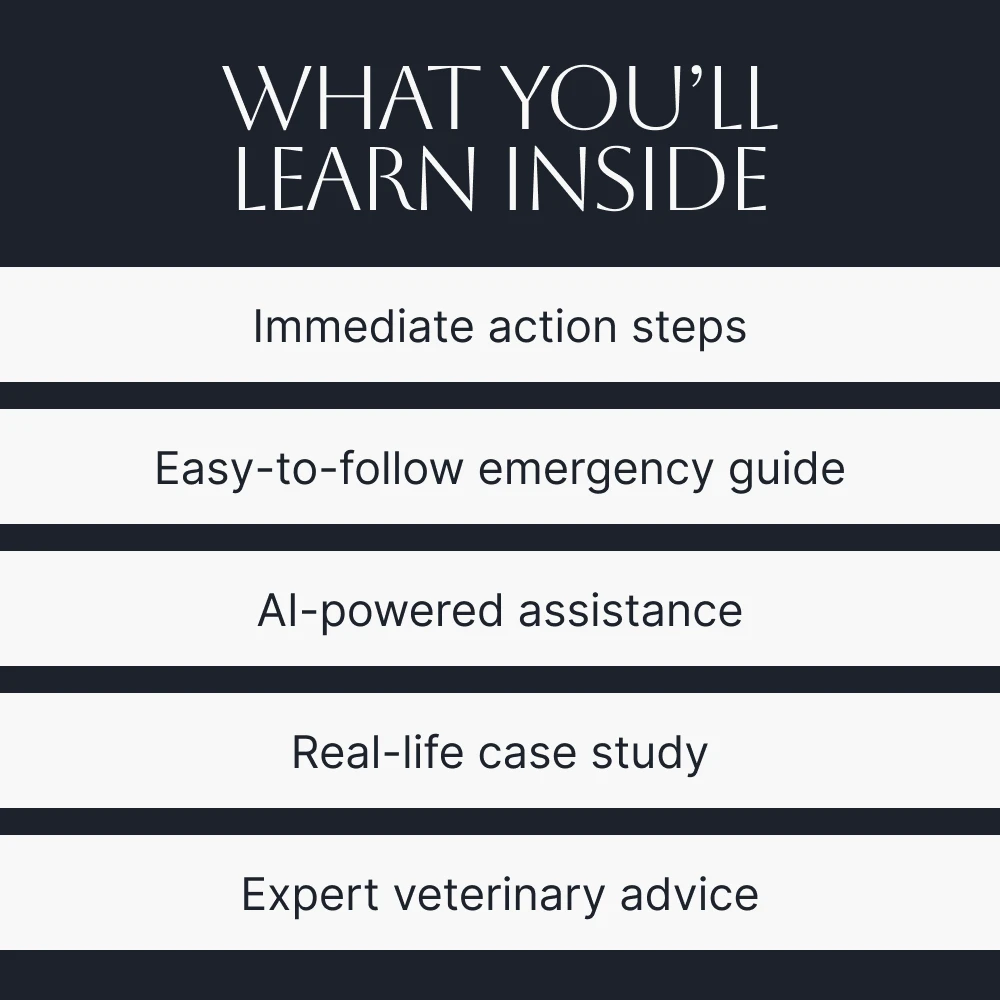 WHAT YOU'LL LEARN INSIDE

Immediate action steps

Easy-to-follow emergency guide

AI-powered assistance

Real-life case study

Expert veterinary advice